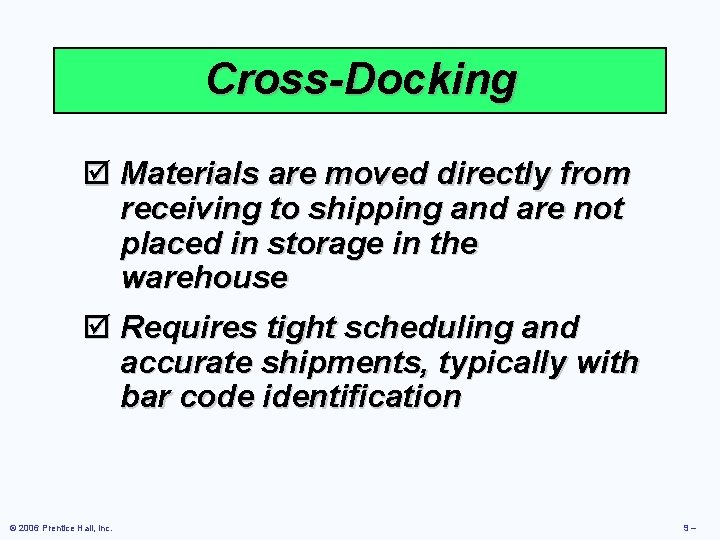 Cross-Docking

☑ Materials are moved directly from receiving to shipping and are not placed in storage in the warehouse

☑ Requires tight scheduling and accurate shipments, typically with bar code identification

© 2006 Prentice Hall, Inc.

9 –